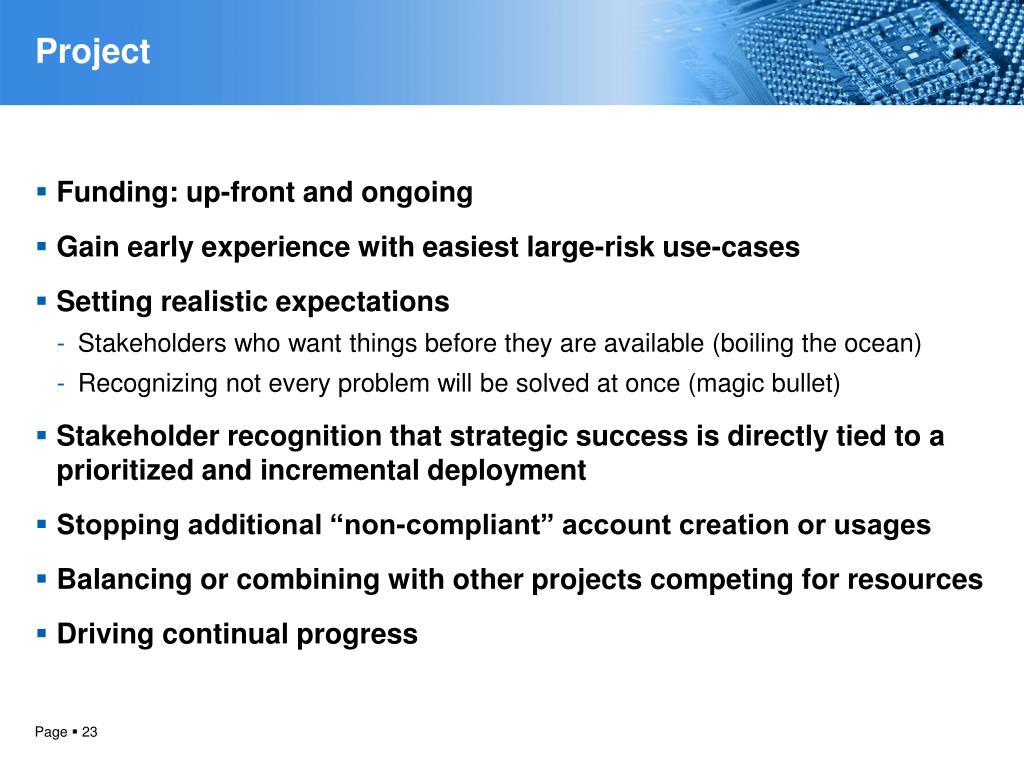 Project

▪ Funding: up-front and ongoing

▪ Gain early experience with easiest large-risk use-cases

▪ Setting realistic expectations
- Stakeholders who want things before they are available (boiling the ocean)
- Recognizing not every problem will be solved at once (magic bullet)

▪ Stakeholder recognition that strategic success is directly tied to a prioritized and incremental deployment

▪ Stopping additional “non-compliant” account creation or usages

▪ Balancing or combining with other projects competing for resources

▪ Driving continual progress

Page ▪ 23